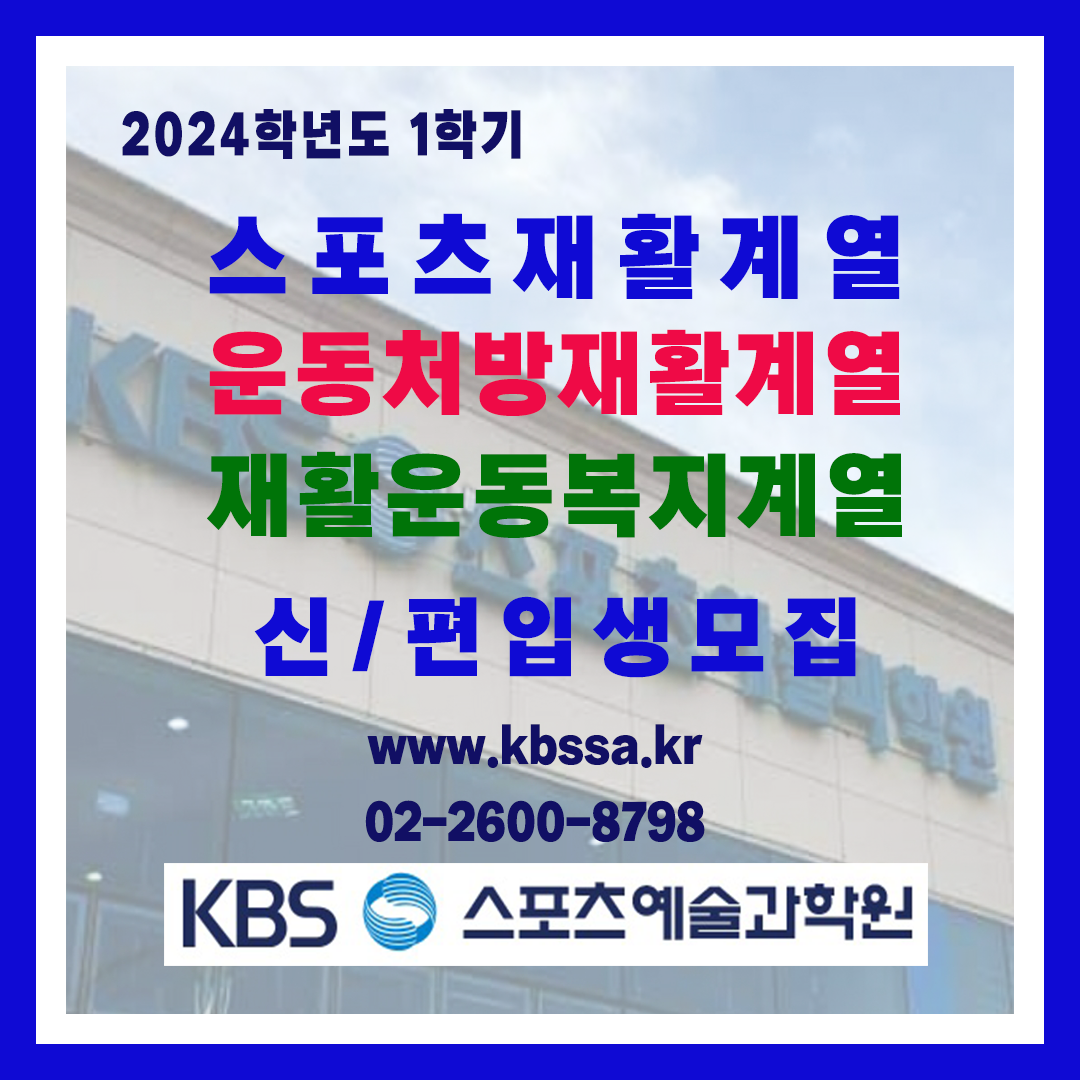 2024학년도 1학기

스포츠재활계열

운동처방재활계열

재활운동복지계열

신/편입생모집

www.kbssa.kr

02-2600-8798

KBS 스포츠예술과학원